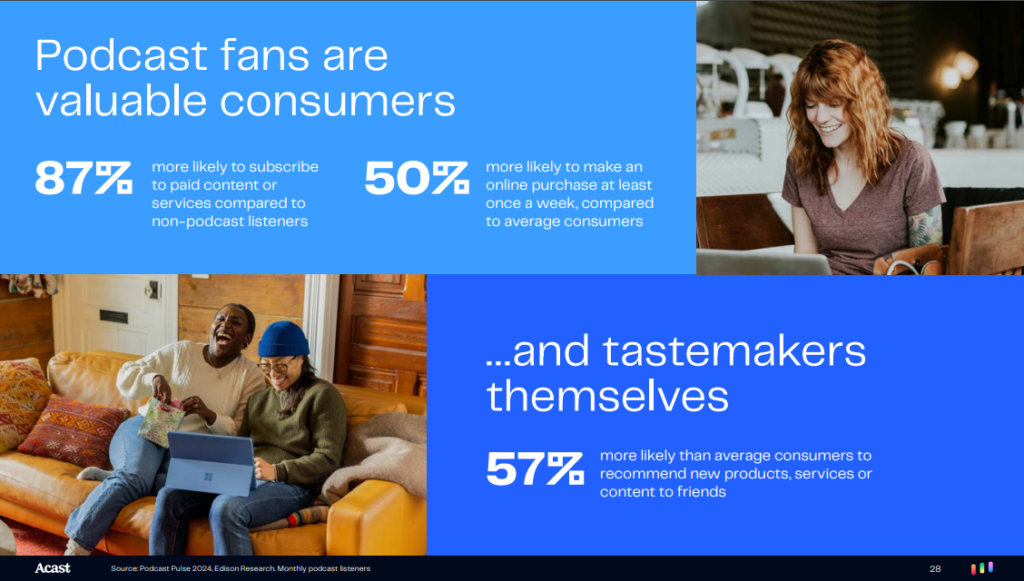 Podcast fans are valuable consumers

87% more likely to subscribe to paid content or services compared to non-podcast listeners

50% more likely to make an online purchase at least once a week, compared to average consumers

...and tastemakers themselves

57% more likely than average consumers to recommend new products, services or content to friends

Acast

Source: Podcast Pulse 2024, Edison Research. Monthly podcast listeners

28